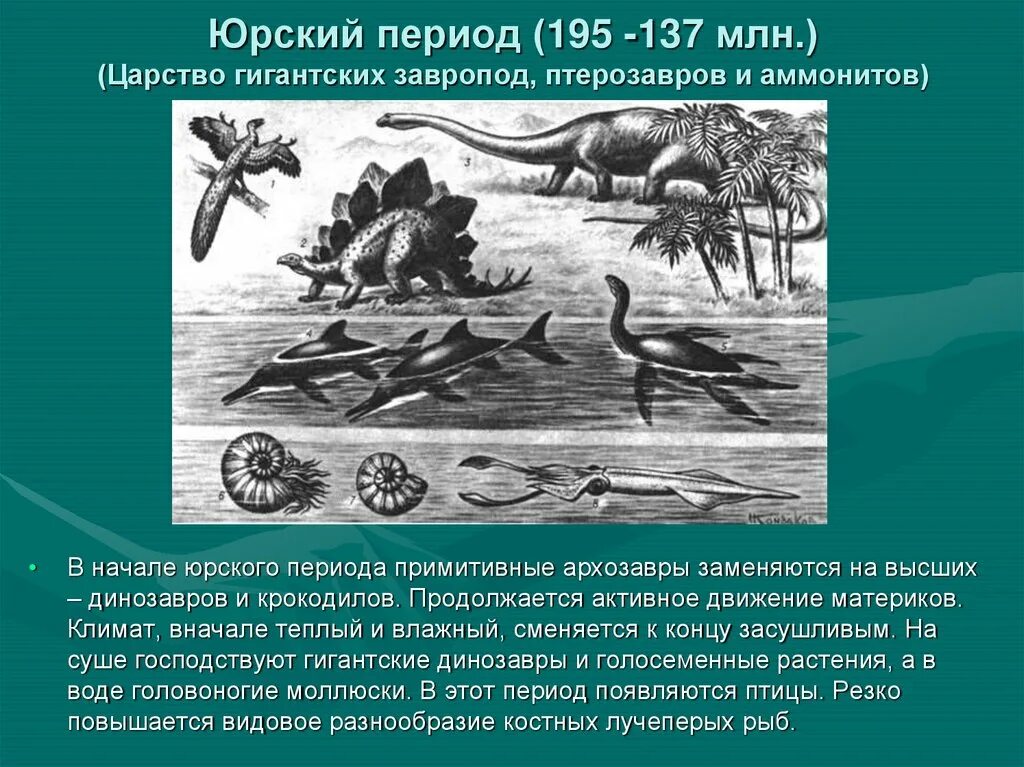 Юрский период (195 -137 млн.)
(Царство гигантских завропод, птерозавров и аммонитов)

1
2
3
4
5
6
7
8

• В начале юрского периода примитивные архозавры заменяются на высших – динозавров и крокодилов. Продолжается активное движение материков. Климат, вначале теплый и влажный, сменяется к концу засушливым. На суше господствуют гигантские динозавры и голосеменные растения, а в воде головоногие моллюски. В этот период появляются птицы. Резко повышается видовое разнообразие костных лучеперых рыб.